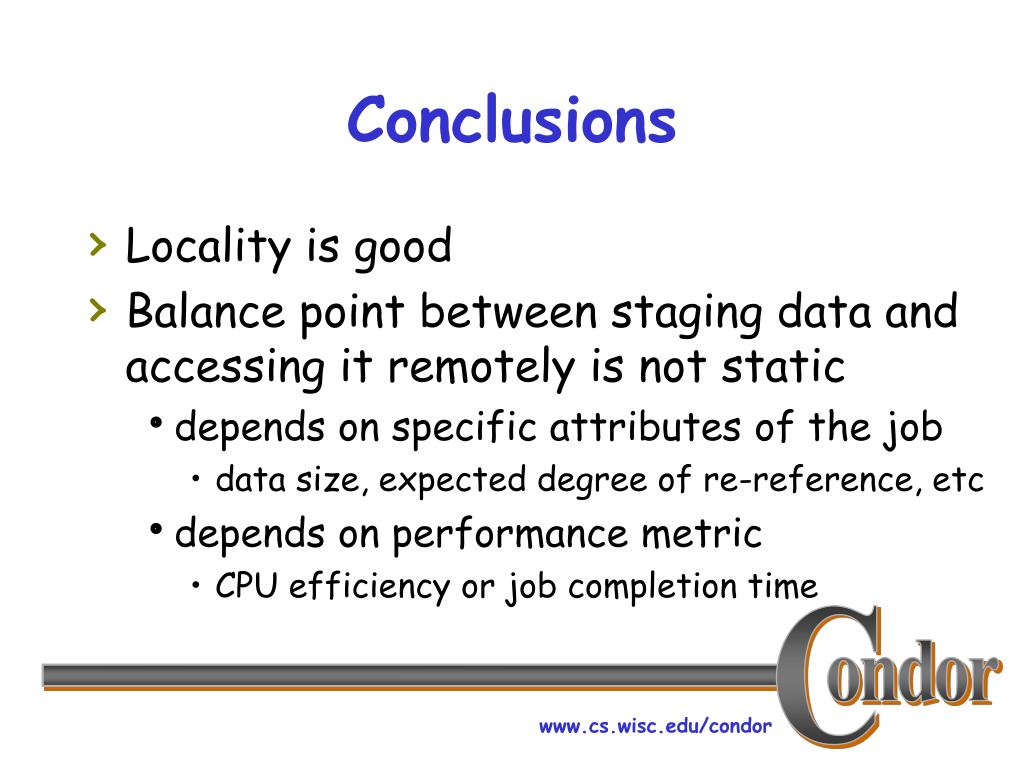 Conclusions

› Locality is good
› Balance point between staging data and accessing it remotely is not static
• depends on specific attributes of the job
• data size, expected degree of re-reference, etc
• depends on performance metric
• CPU efficiency or job completion time

Condor

www.cs.wisc.edu/condor